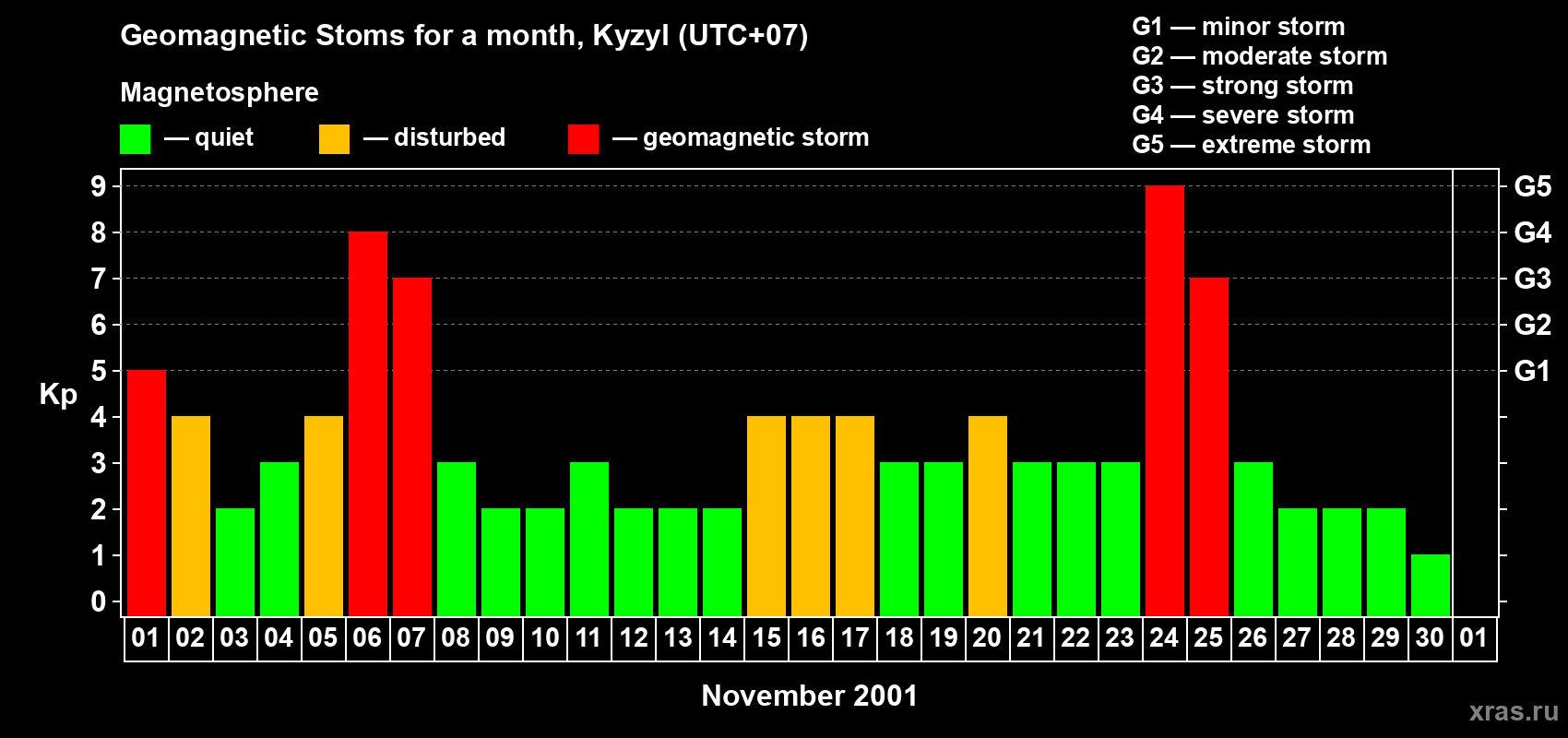 Geomagnetic Stoms for a month, Kyzyl (UTC+07)

Magnetosphere

— quiet — disturbed — geomagnetic storm

G1 — minor storm
G2 — moderate storm
G3 — strong storm
G4 — severe storm
G5 — extreme storm

Kp

9
8
7
6
5
4
3
2
1
0

G5
G4
G3
G2
G1

01 02 03 04 05 06 07 08 09 10 11 12 13 14 15 16 17 18 19 20 21 22 23 24 25 26 27 28 29 30 01

November 2001

xras.ru